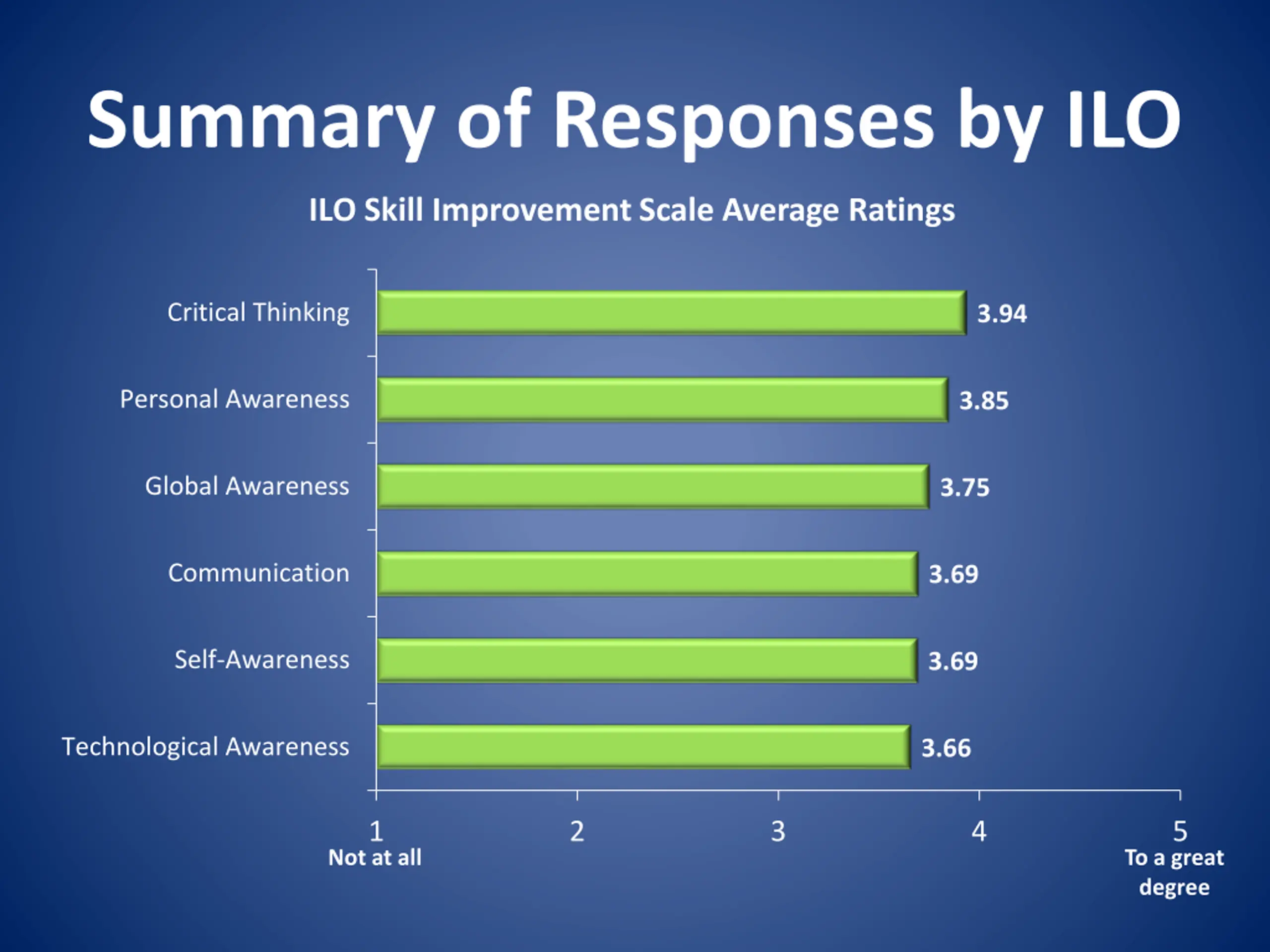 Summary of Responses by ILO

ILO Skill Improvement Scale Average Ratings

Critical Thinking 3.94
Personal Awareness 3.85
Global Awareness 3.75
Communication 3.69
Self-Awareness 3.69
Technological Awareness 3.66

1 Not at all
2
3
4
5 To a great degree